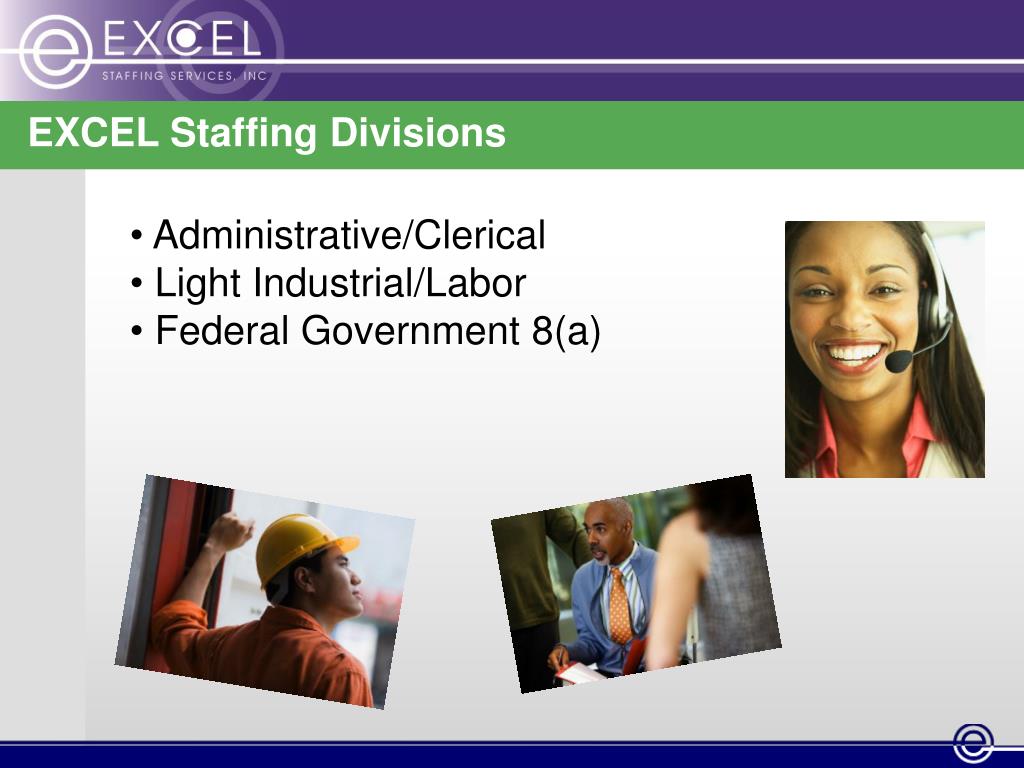 EXCEL
STAFFING SERVICES, INC

EXCEL Staffing Divisions

• Administrative/Clerical
• Light Industrial/Labor
• Federal Government 8(a)